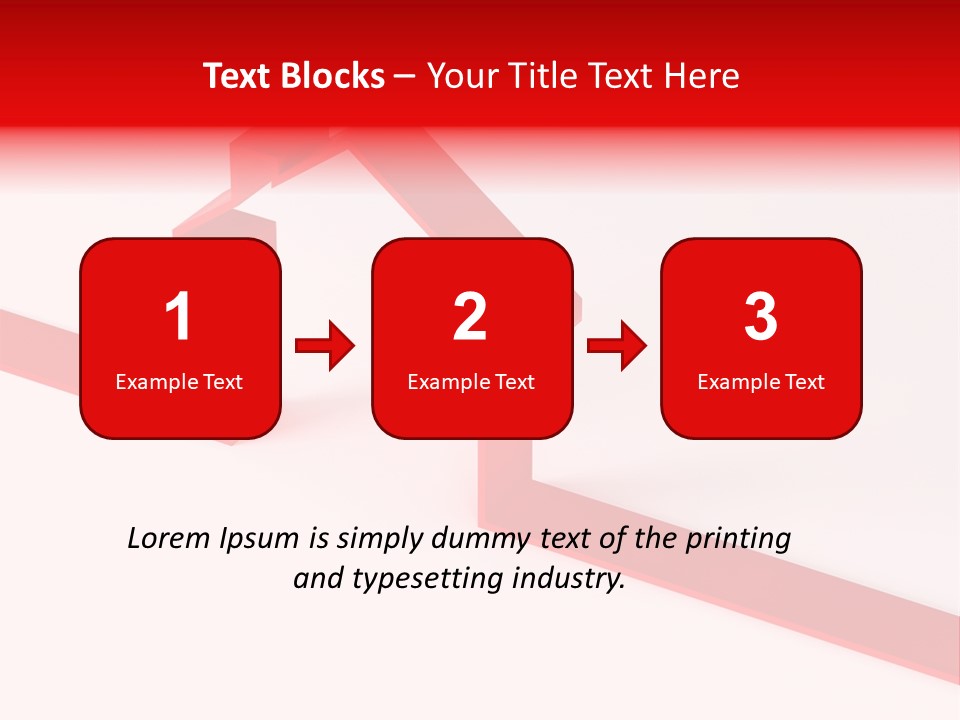 Text Blocks – Your Title Text Here

1
Example Text

2
Example Text

3
Example Text

Lorem Ipsum is simply dummy text of the printing and typesetting industry.